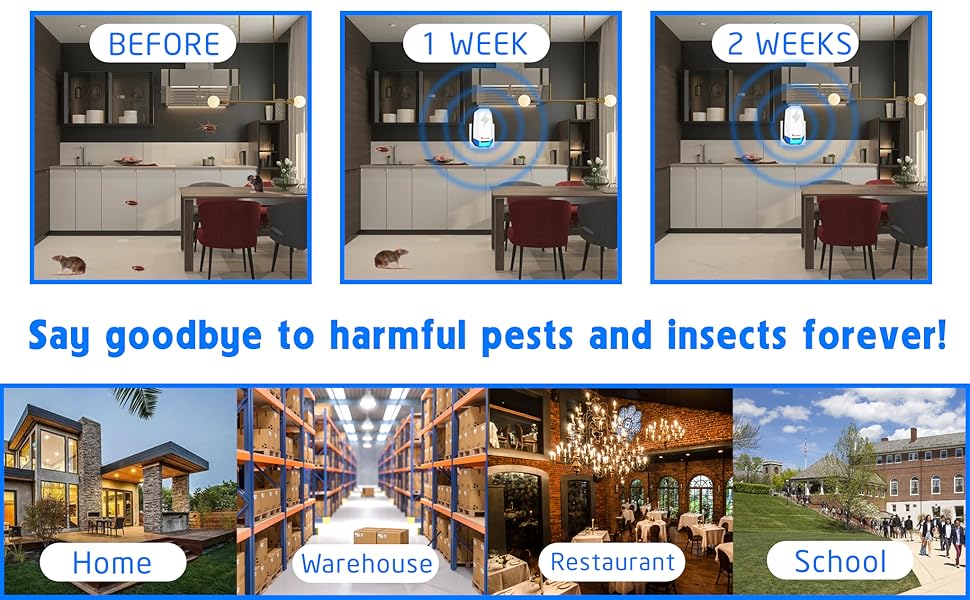 BEFORE

1 WEEK

2 WEEKS

Say goodbye to harmful pests and insects forever!

Home

Warehouse

Restaurant

School